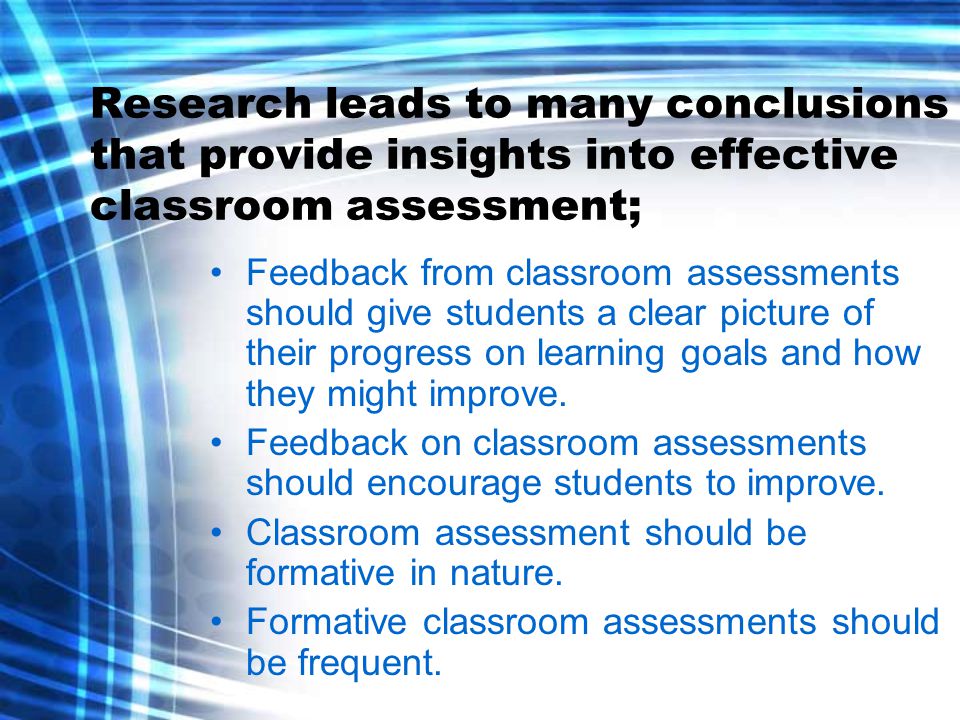 Research leads to many conclusions that provide insights into effective classroom assessment;

• Feedback from classroom assessments should give students a clear picture of their progress on learning goals and how they might improve.
• Feedback on classroom assessments should encourage students to improve.
• Classroom assessment should be formative in nature.
• Formative classroom assessments should be frequent.